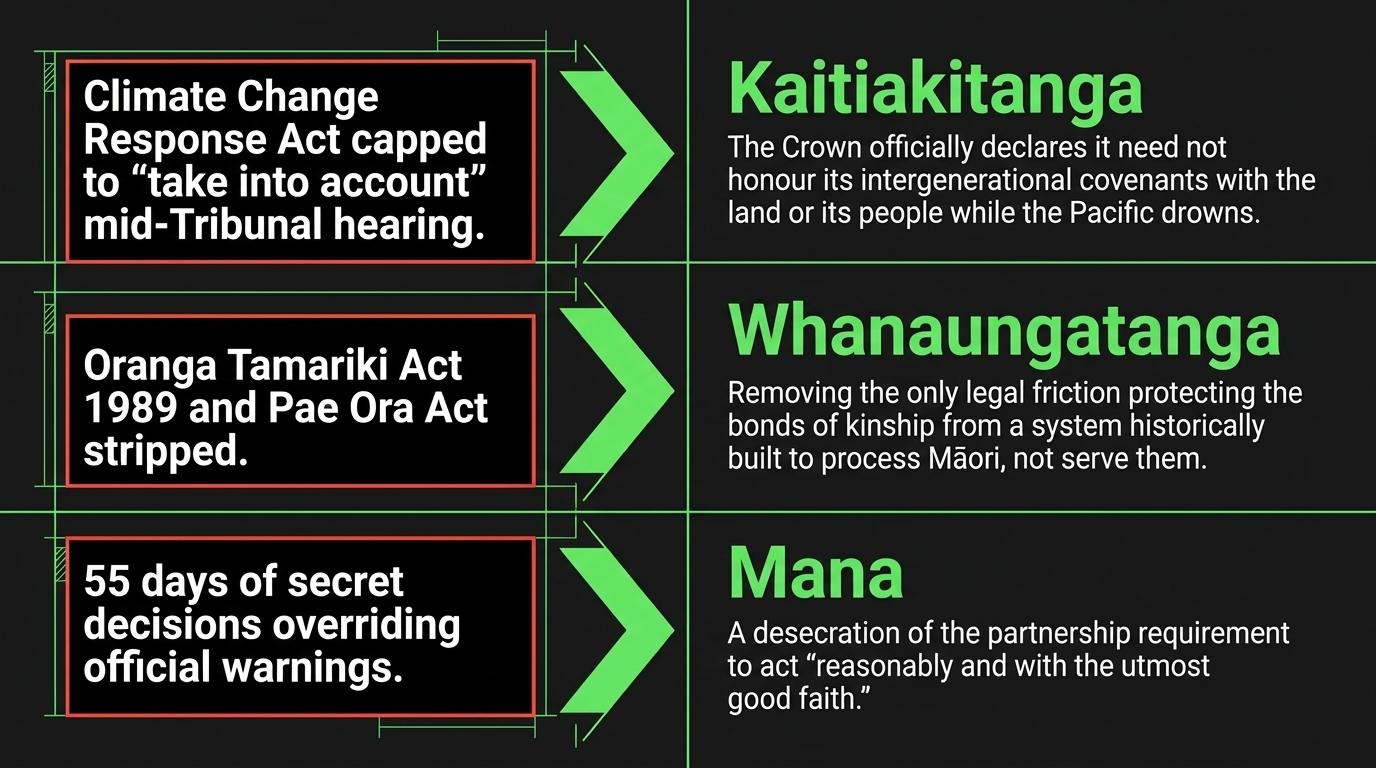 Climate Change Response Act capped to “take into account” mid-Tribunal hearing.

Kaitiakitanga

The Crown officially declares it need not honour its intergenerational covenants with the land or its people while the Pacific drowns.

Oranga Tamariki Act 1989 and Pae Ora Act stripped.

Whanaungatanga

Removing the only legal friction protecting the bonds of kinship from a system historically built to process Māori, not serve them.

55 days of secret decisions overriding official warnings.

Mana

A desecration of the partnership requirement to act “reasonably and with the utmost good faith.”